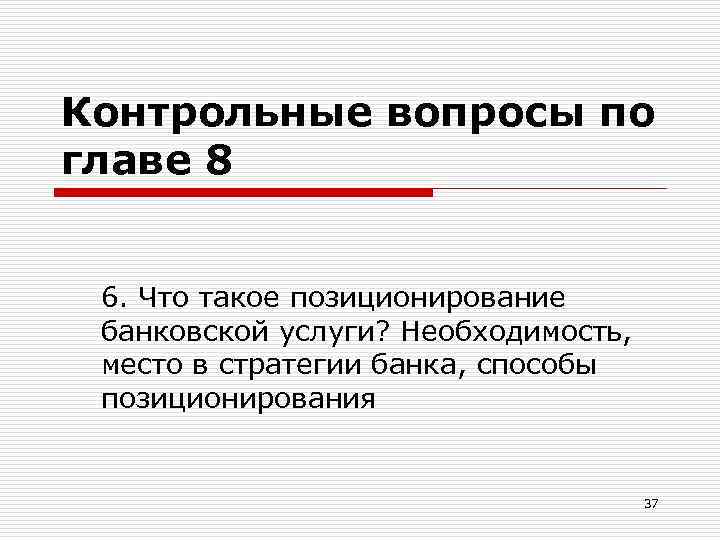 Контрольные вопросы по главе 8

6. Что такое позиционирование банковской услуги? Необходимость, место в стратегии банка, способы позиционирования

37